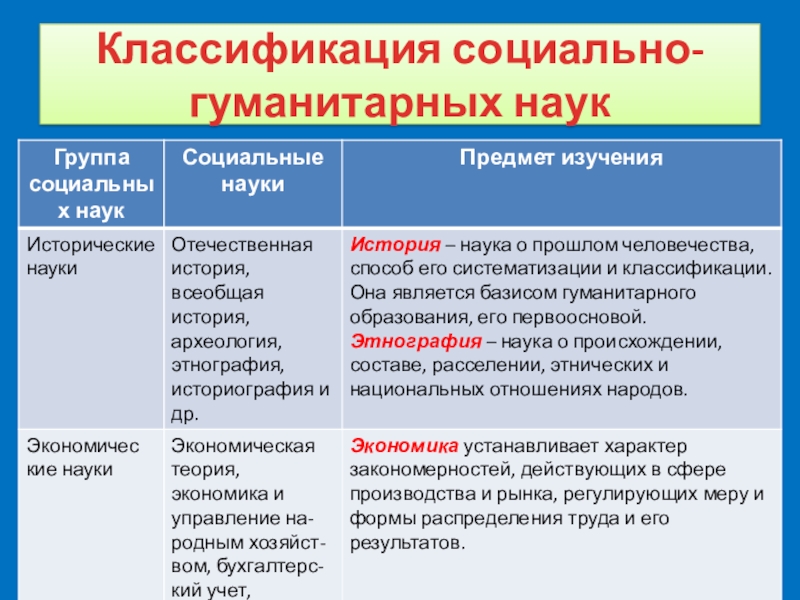 Классификация социально-гуманитарных наук

| Группа социальных наук | Социальные науки | Предмет изучения |
|---|---|---|
| Исторические науки | Отечественная история, всеобщая история, археология, этнография, историография и др. | История – наука о прошлом человечества, способ его систематизации и классификации. Она является базисом гуманитарного образования, его первоосновой. Этнография – наука о происхождении, составе, расселении, этнических и национальных отношениях народов. |
| Экономические науки | Экономическая теория, экономика и управление народным хозяйством, бухгалтерский учет, | Экономика устанавливает характер закономерностей, действующих в сфере производства и рынка, регулирующих меру и формы распределения труда и его результатов. |